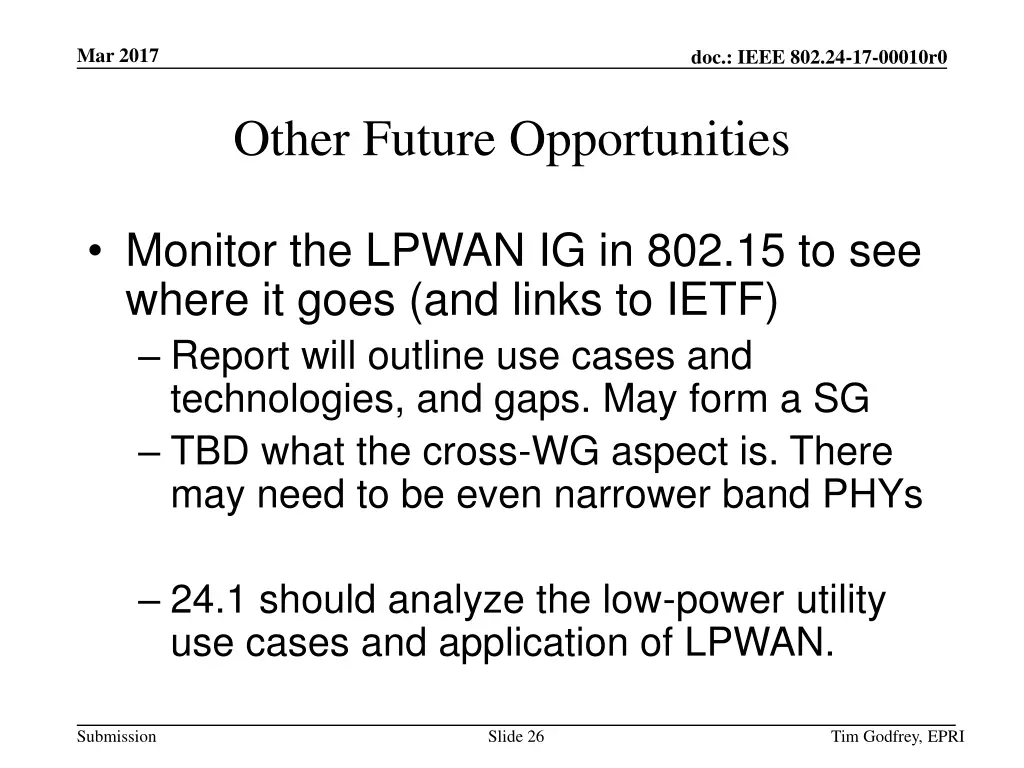 Mar 2017

doc.: IEEE 802.24-17-00010r0

Other Future Opportunities

• Monitor the LPWAN IG in 802.15 to see where it goes (and links to IETF)
– Report will outline use cases and technologies, and gaps. May form a SG
– TBD what the cross-WG aspect is. There may need to be even narrower band PHYs

– 24.1 should analyze the low-power utility use cases and application of LPWAN.

Submission

Slide 26

Tim Godfrey, EPRI